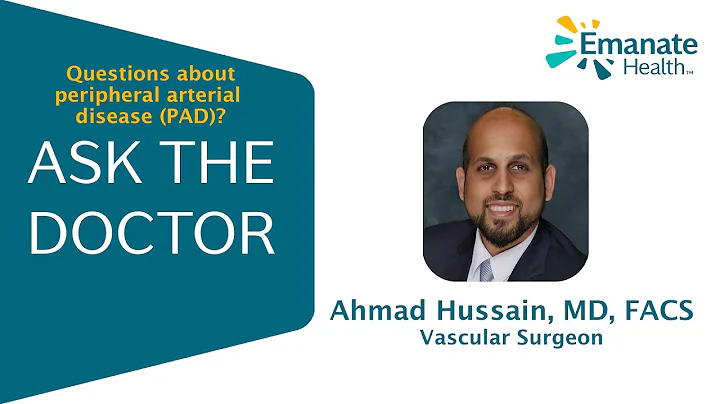 Questions about peripheral arterial disease (PAD)?

ASK THE DOCTOR

Emanate Health™

Ahmad Hussain, MD, FACS
Vascular Surgeon